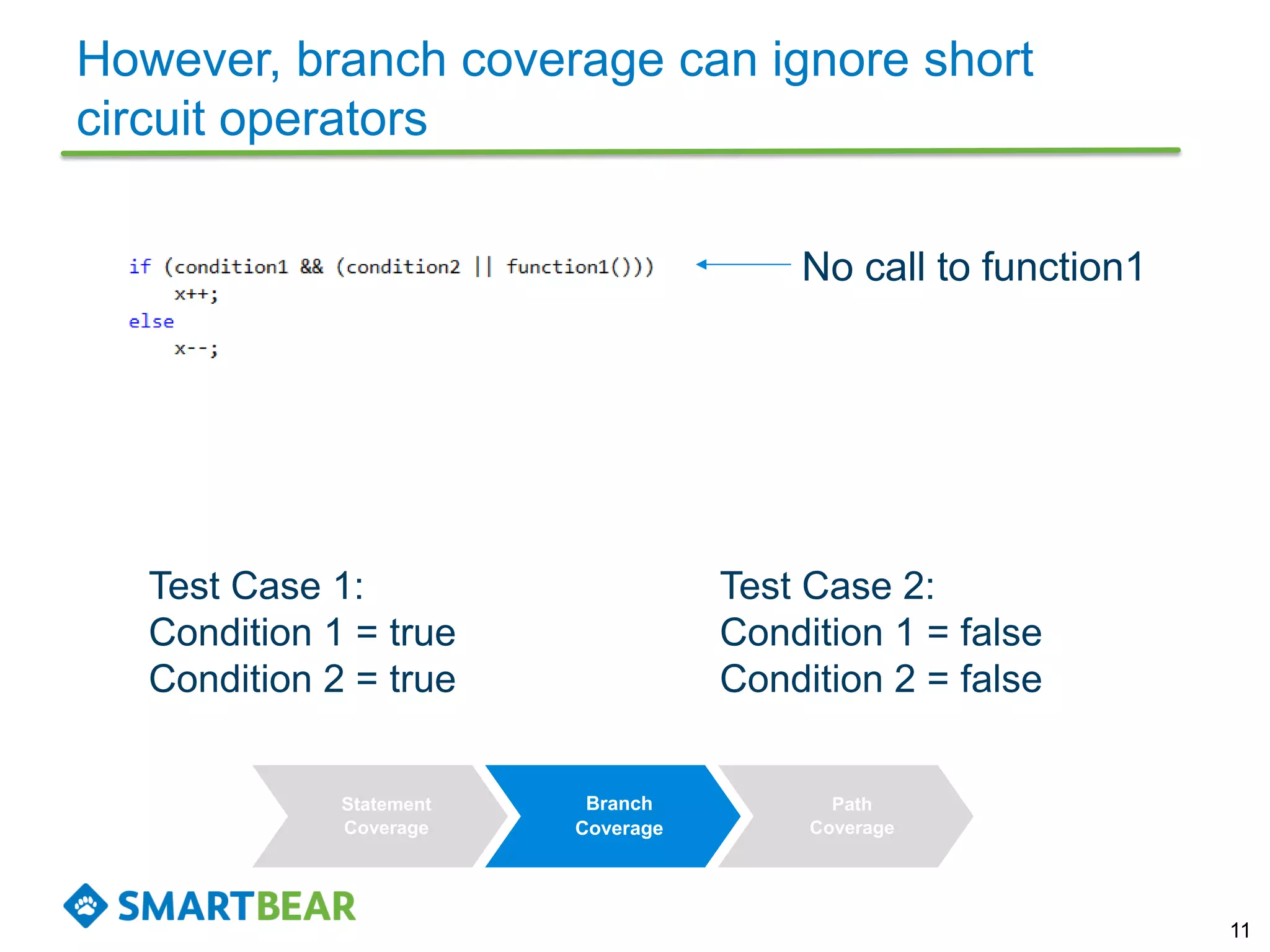 However, branch coverage can ignore short circuit operators

if (condition1 && (condition2 || function1()))
    x++;
else
    x--;

No call to function1

Test Case 1:
Condition 1 = true
Condition 2 = true

Test Case 2:
Condition 1 = false
Condition 2 = false

Statement Coverage

Branch Coverage

Path Coverage

SMARTBEAR

11